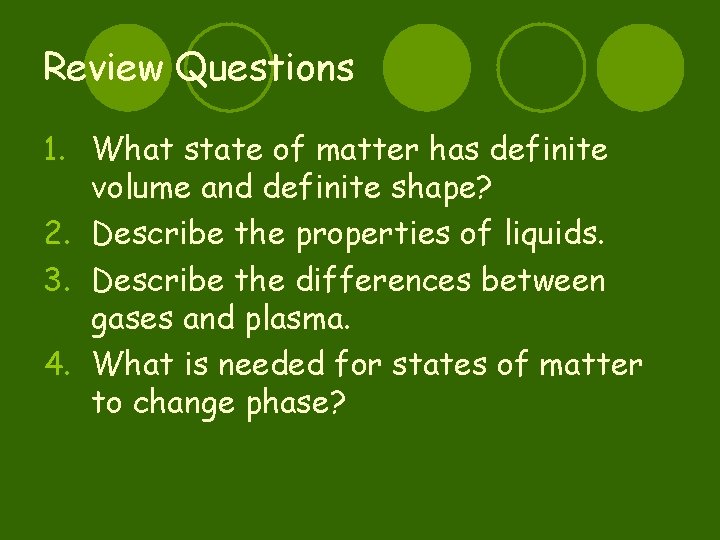 Review Questions

1. What state of matter has definite volume and definite shape?
2. Describe the properties of liquids.
3. Describe the differences between gases and plasma.
4. What is needed for states of matter to change phase?